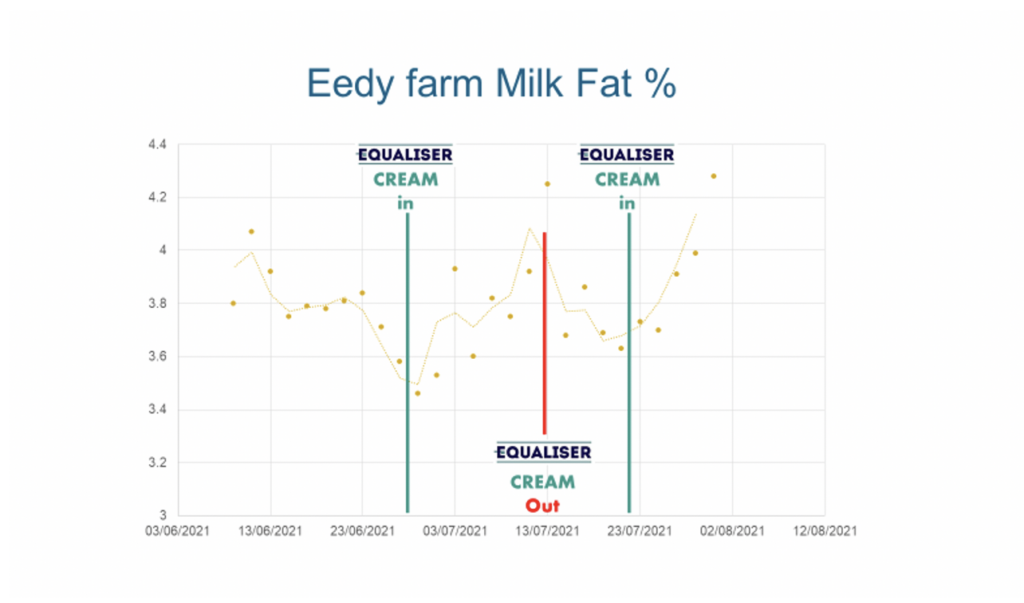 Eedy farm Milk Fat %

4.4
4.2
4
3.8
3.6
3.4
3.2
3

EQUALISER
CREAM
in

EQUALISER
CREAM
in

EQUALISER
CREAM
Out

03/06/2021 13/06/2021 23/06/2021 03/07/2021 13/07/2021 23/07/2021 02/08/2021 12/08/2021